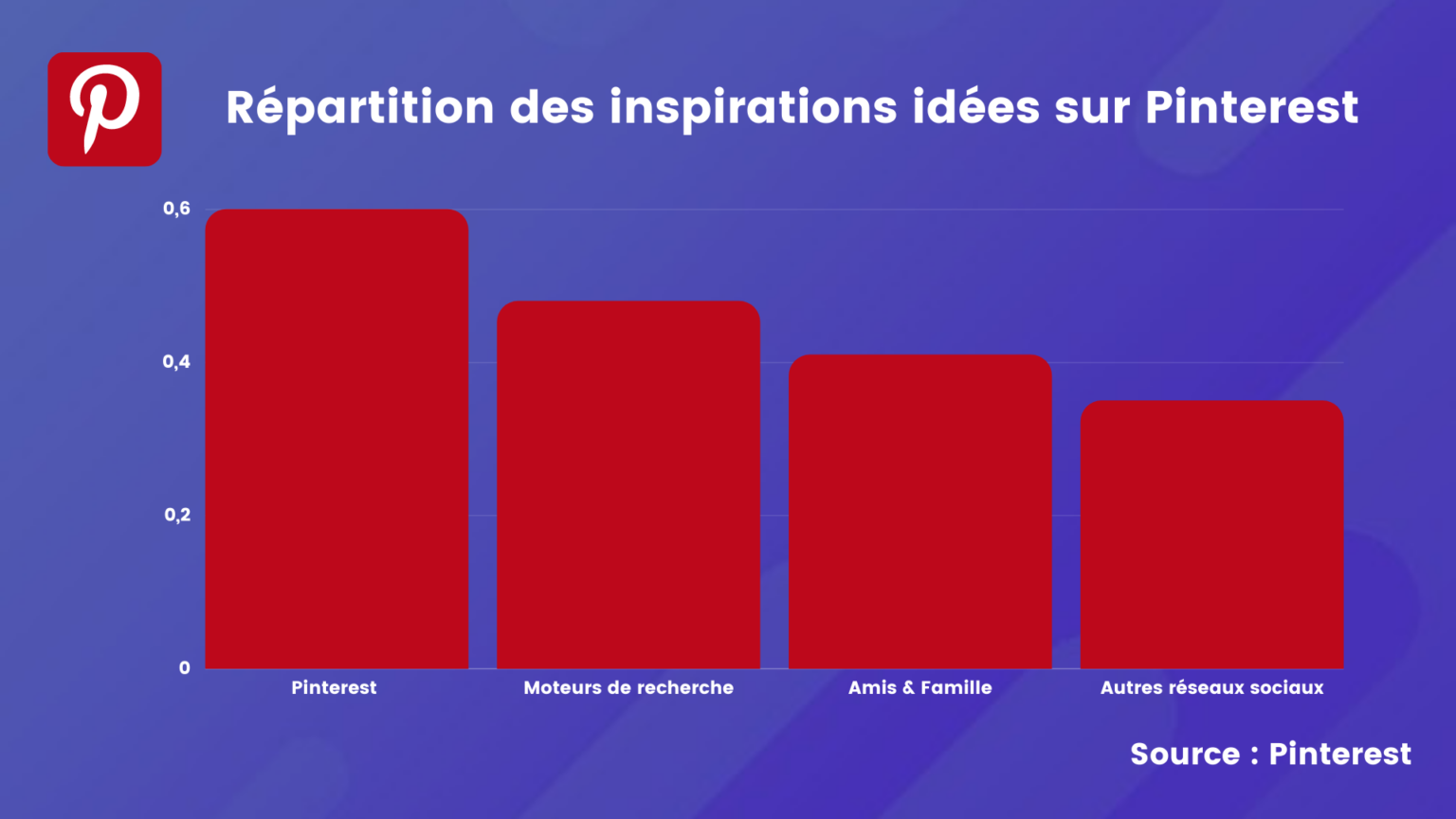 Répartition des inspirations idées sur Pinterest

0,6
0,4
0,2
0

Pinterest
Moteurs de recherche
Amis & Famille
Autres réseaux sociaux

Source : Pinterest